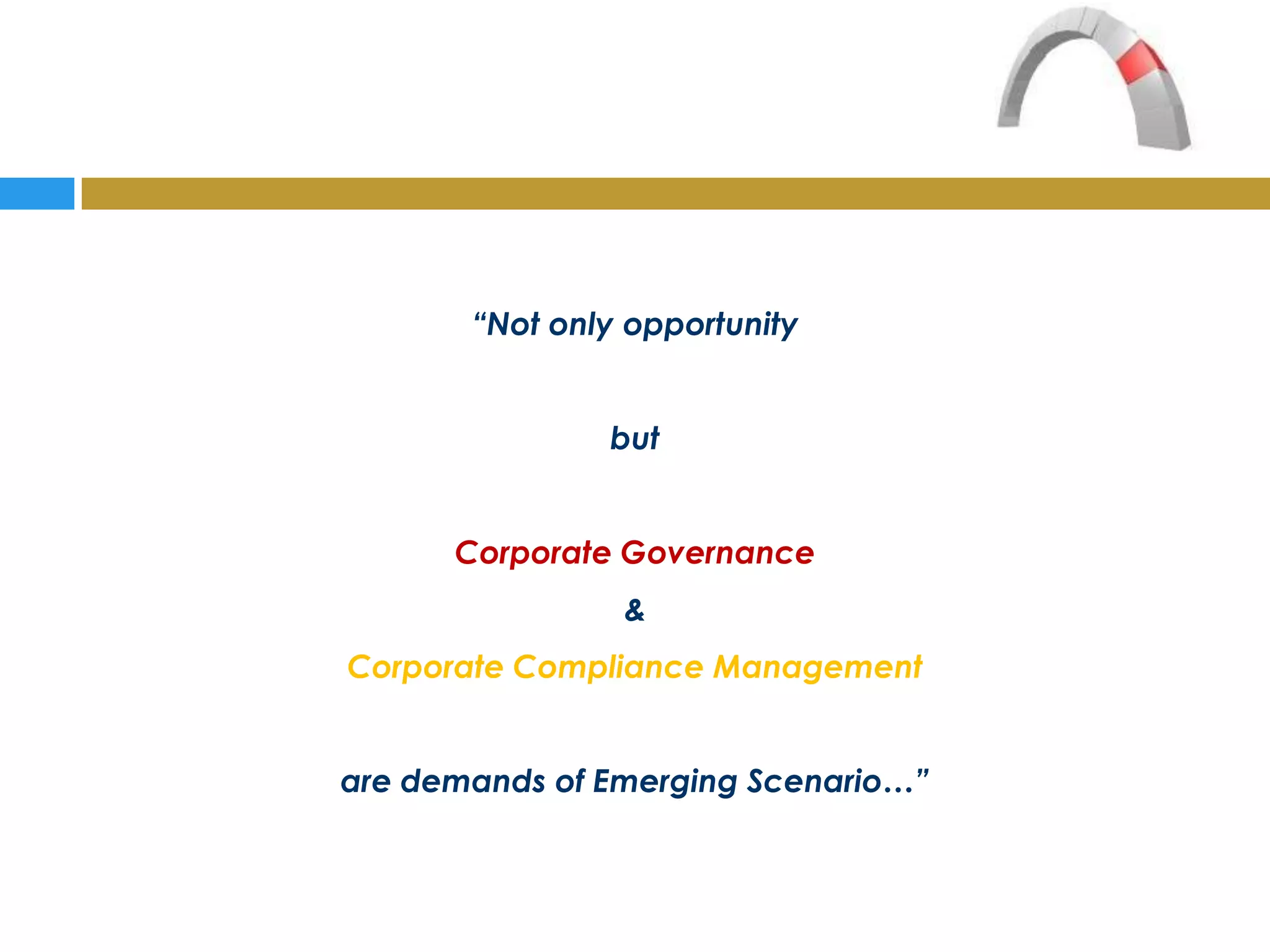 “Not only opportunity

but

Corporate Governance

&

Corporate Compliance Management

are demands of Emerging Scenario…”